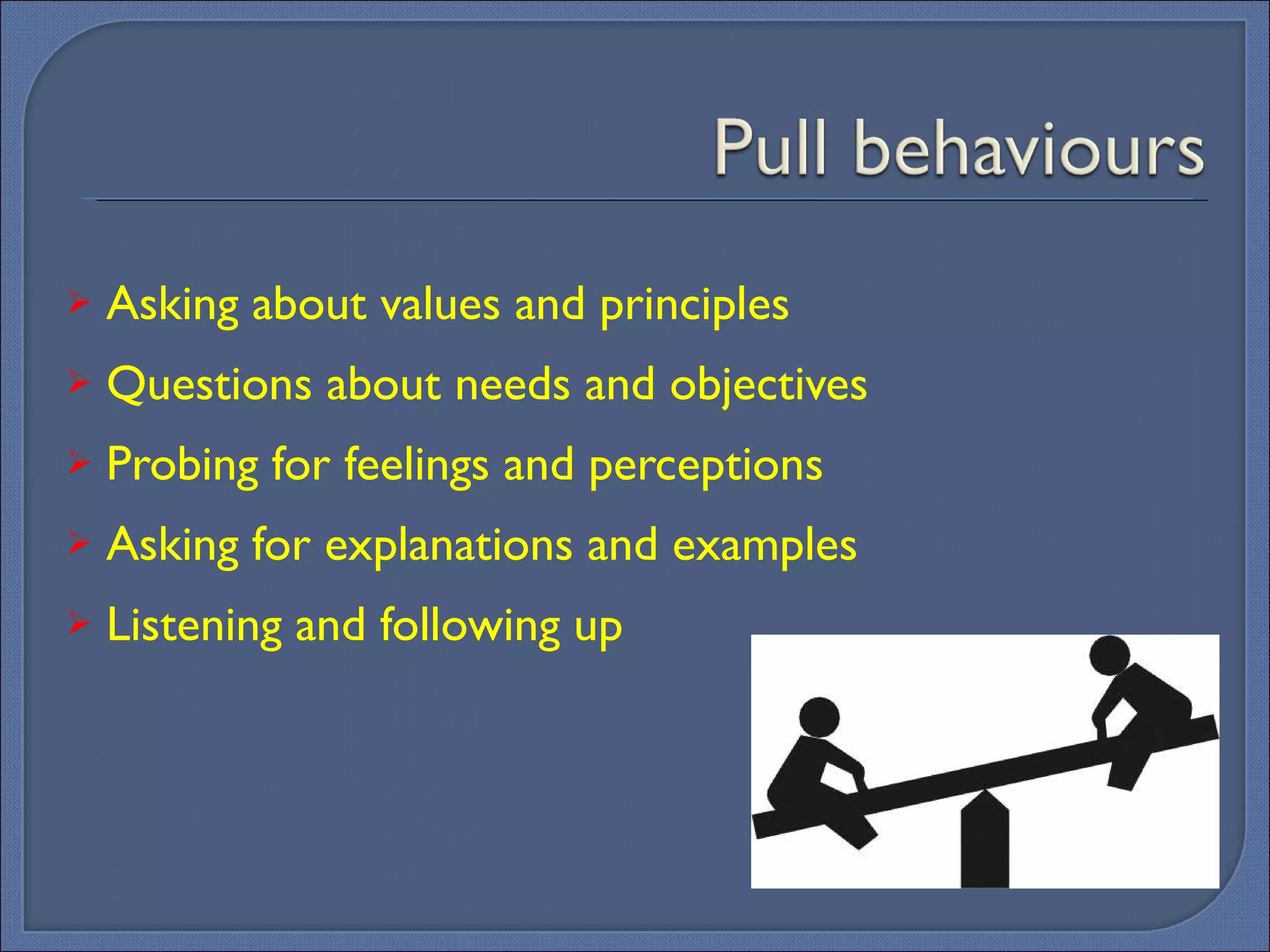 Pull behaviours

➢ Asking about values and principles
➢ Questions about needs and objectives
➢ Probing for feelings and perceptions
➢ Asking for explanations and examples
➢ Listening and following up